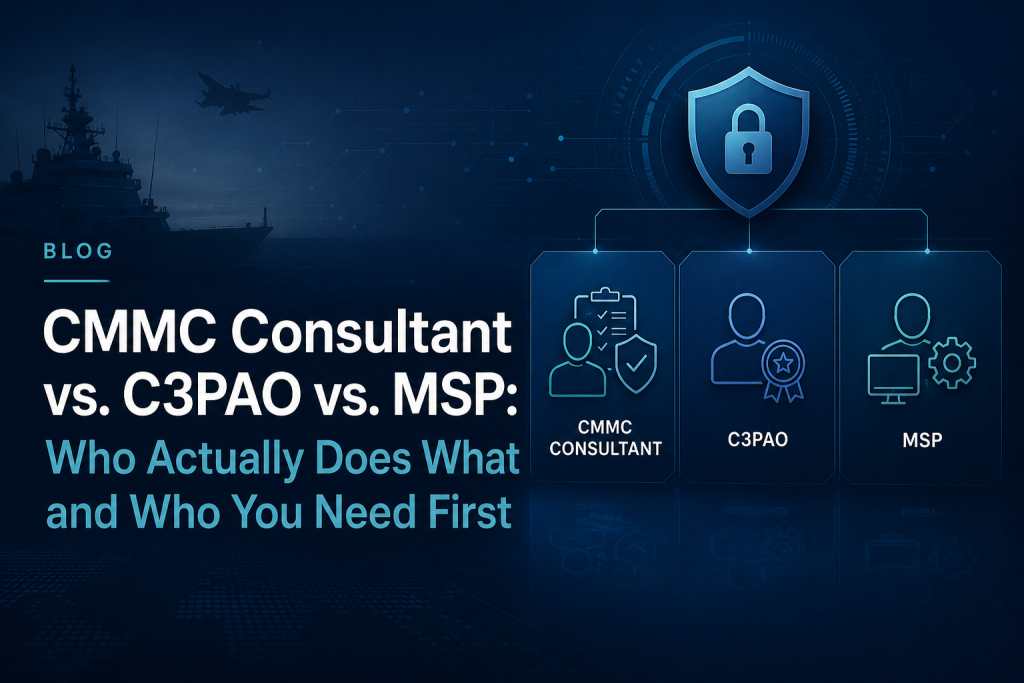 BLOG

CMMC Consultant vs. C3PAO vs. MSP: Who Actually Does What and Who You Need First

CMMC CONSULTANT

C3PAO

MSP